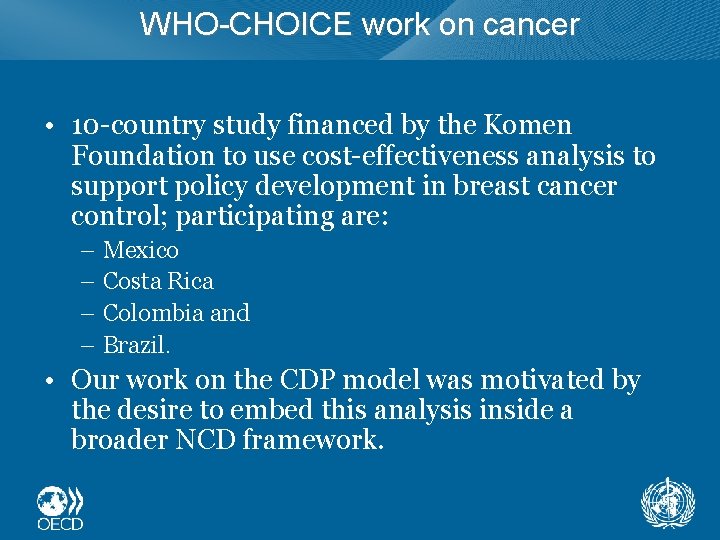 WHO-CHOICE work on cancer

• 10-country study financed by the Komen Foundation to use cost-effectiveness analysis to support policy development in breast cancer control; participating are:
– Mexico
– Costa Rica
– Colombia and
– Brazil.

• Our work on the CDP model was motivated by the desire to embed this analysis inside a broader NCD framework.

OECD